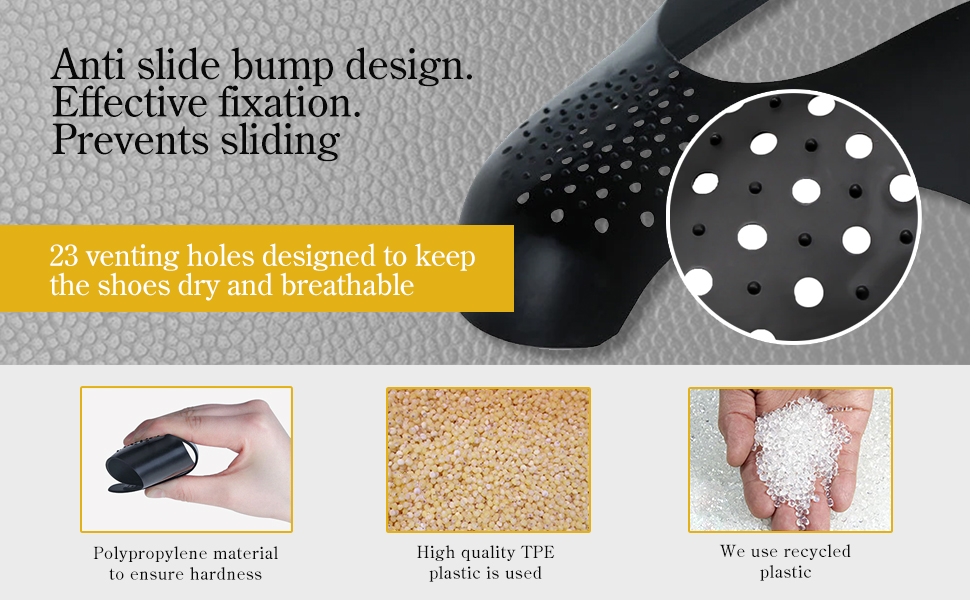 Anti slide bump design.
Effective fixation.
Prevents sliding

23 venting holes designed to keep the shoes dry and breathable

Polypropylene material to ensure hardness

High quality TPE plastic is used

We use recycled plastic